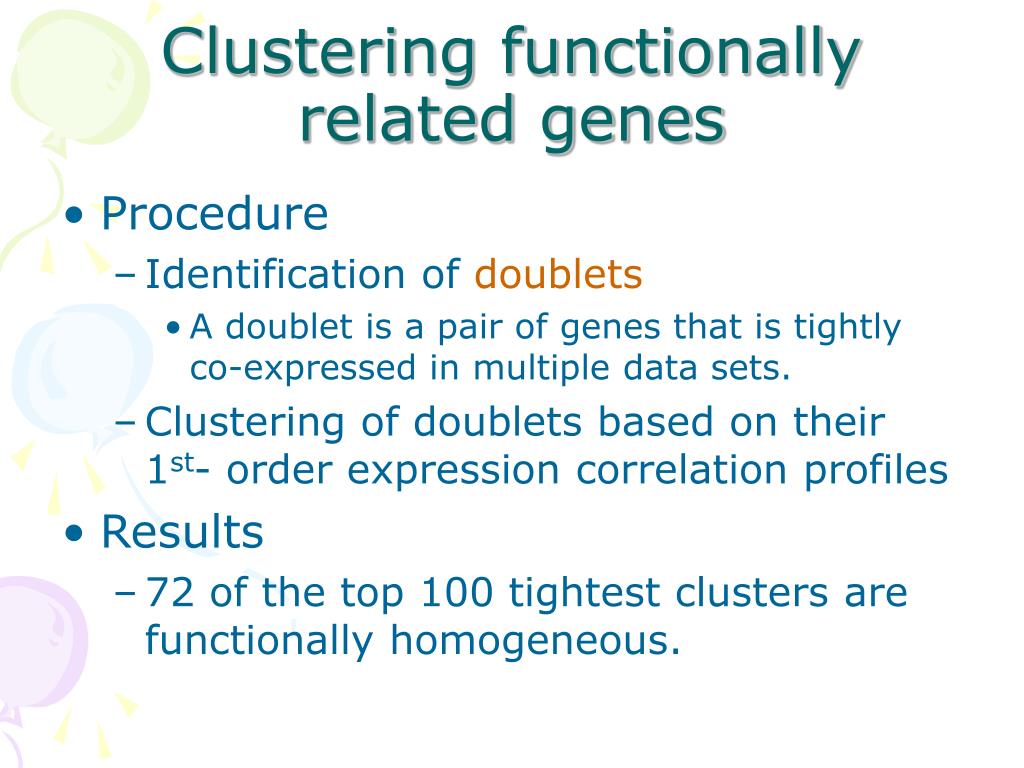 Clustering functionally related genes

• Procedure
– Identification of doublets
• A doublet is a pair of genes that is tightly co-expressed in multiple data sets.
– Clustering of doublets based on their 1$^{st}$- order expression correlation profiles
• Results
– 72 of the top 100 tightest clusters are functionally homogeneous.